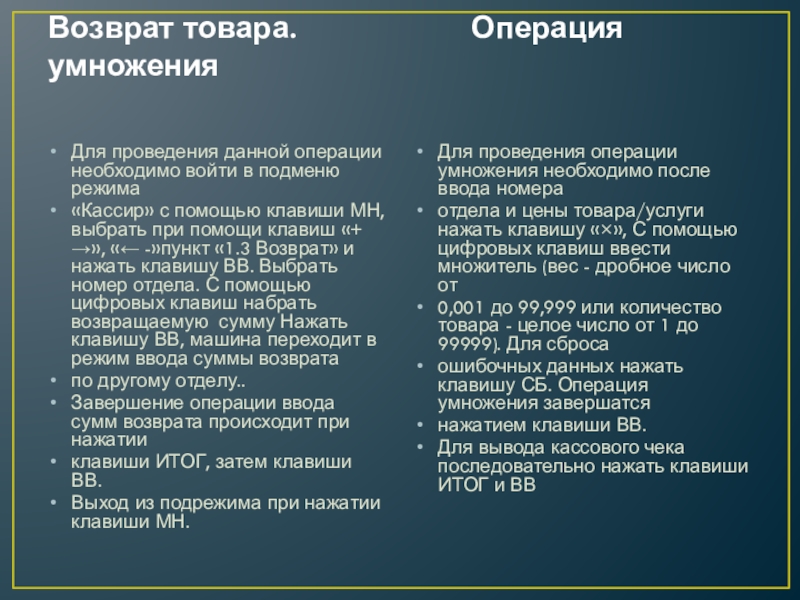 Возврат товара. Операция умножения

• Для проведения данной операции необходимо войти в подменю режима
• «Кассир» с помощью клавиши МН, выбрать при помощи клавиш «+ →», «← -»пункт «1.3 Возврат» и нажать клавишу ВВ. Выбрать номер отдела. С помощью цифровых клавиш набрать возвращаемую сумму Нажать клавишу ВВ, машина переходит в режим ввода суммы возврата
• по другому отделу..
• Завершение операции ввода сумм возврата происходит при нажатии
• клавиши ИТОГ, затем клавиши ВВ.
• Выход из подрежима при нажатии клавиши МН.

• Для проведения операции умножения необходимо после ввода номера
• отдела и цены товара/услуги нажать клавишу «×», С помощью цифровых клавиш ввести множитель (вес - дробное число от
• 0,001 до 99,999 или количество товара - целое число от 1 до 99999). Для сброса
• ошибочных данных нажать клавишу СБ. Операция умножения завершатся
• нажатием клавиши ВВ.
• Для вывода кассового чека последовательно нажать клавиши ИТОГ и ВВ